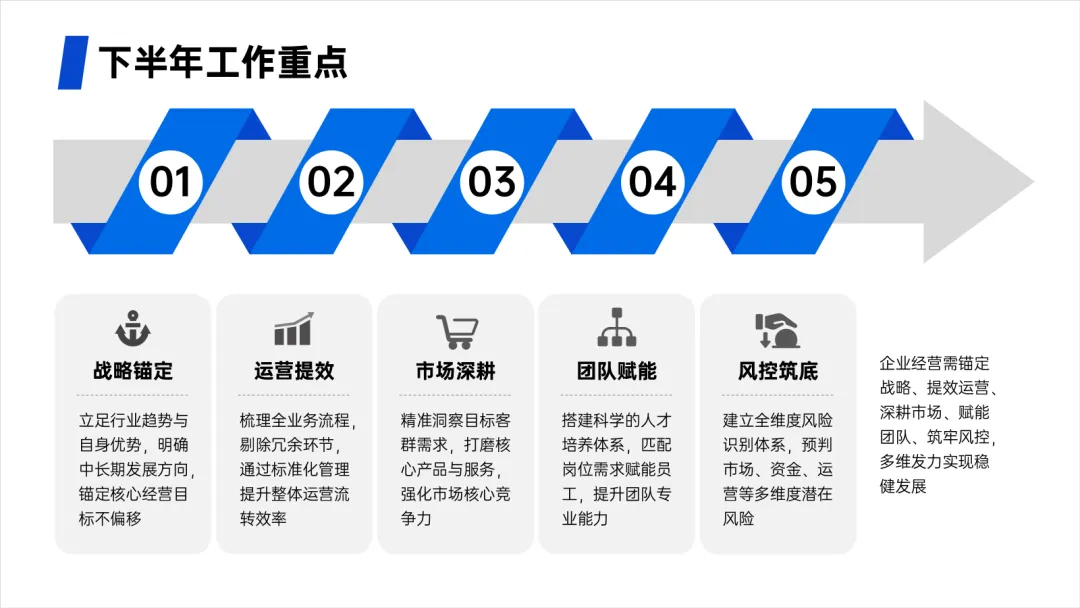 下半年工作重点

01
02
03
04
05

战略锚定

立足行业趋势与自身优势，明确中长期发展方向，锚定核心经营目标不偏移

运营提效

梳理全业务流程，剔除冗余环节，通过标准化管理提升整体运营流转效率

市场深耕

精准洞察目标客群需求，打磨核心产品与服务，强化市场核心竞争力

团队赋能

搭建科学的人才培养体系，匹配岗位需求赋能员工，提升团队专业能力

风控筑底

建立全维度风险识别体系，预判市场、资金、运营等多维度潜在风险

企业经营需锚定战略、提效运营、深耕市场、赋能团队、筑牢风控，多维发力实现稳健发展